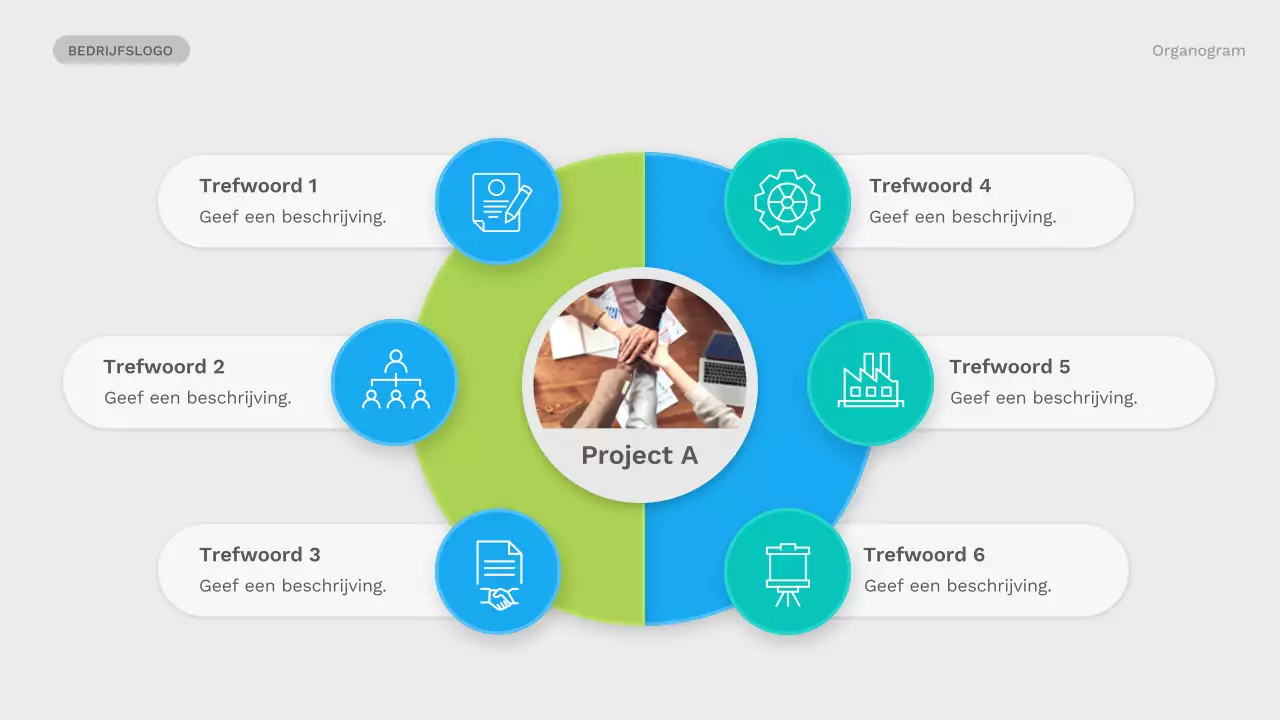 BEDRIJFSLOGO

Organogram

Trefwoord 1
Geef een beschrijving.

Trefwoord 2
Geef een beschrijving.

Trefwoord 3
Geef een beschrijving.

Project A

Trefwoord 4
Geef een beschrijving.

Trefwoord 5
Geef een beschrijving.

Trefwoord 6
Geef een beschrijving.